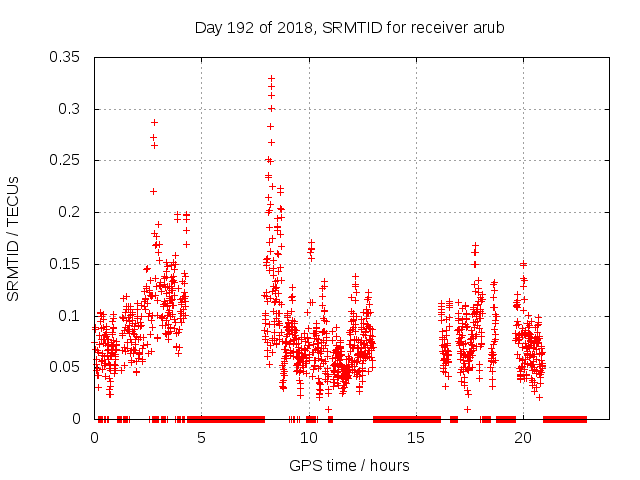 Day 192 of 2018, SRMTID for receiver arub

SRMTID / TECUs

0.35
0.3
0.25
0.2
0.15
0.1
0.05
0

0
5
10
15
20

GPS time / hours